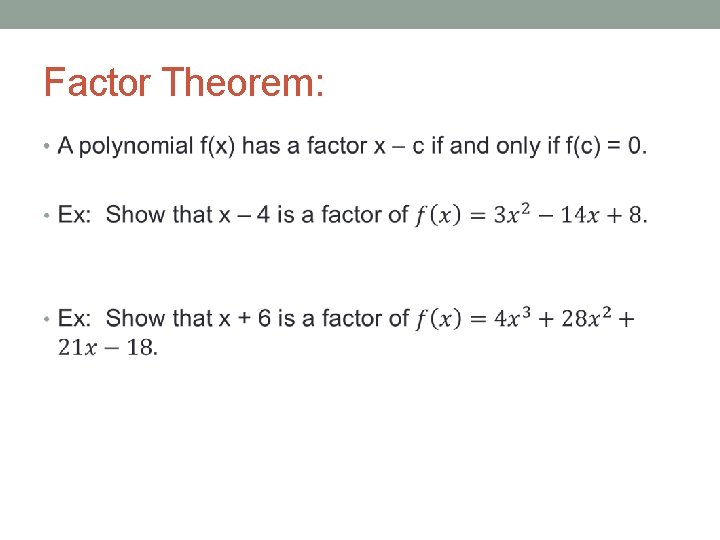 Factor Theorem:

• A polynomial f(x) has a factor x – c if and only if f(c) = 0.

• Ex: Show that x – 4 is a factor of $f(x) = 3x^2 - 14x + 8$.

• Ex: Show that x + 6 is a factor of $f(x) = 4x^3 + 28x^2 + 21x - 18$.